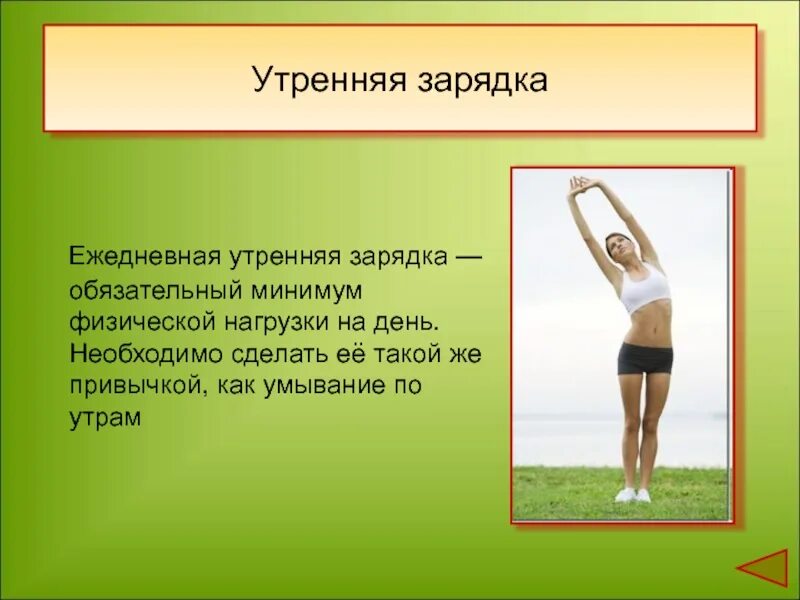 Утренняя зарядка

Ежедневная утренняя зарядка — обязательный минимум физической нагрузки на день. Необходимо сделать её такой же привычкой, как умывание по утрам